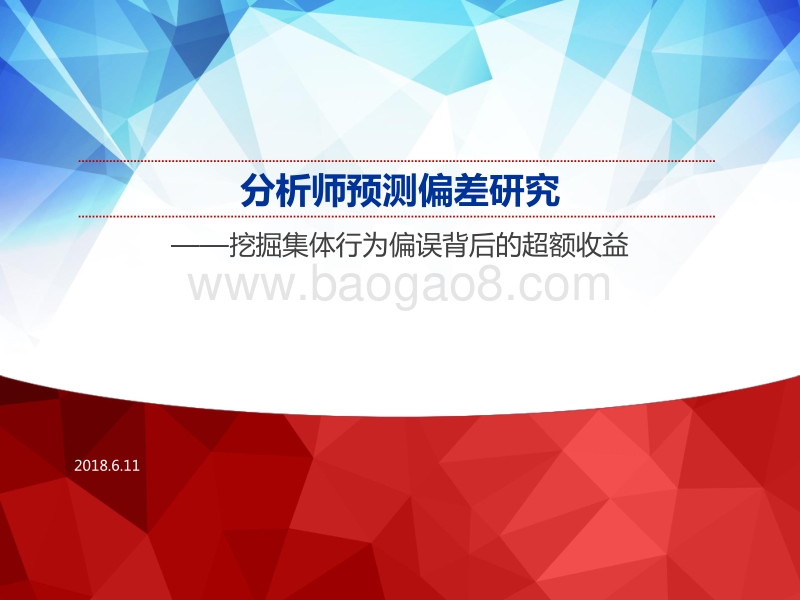 分析师预测偏差研究

——挖掘集体行为偏误背后的超额收益

www.baogao8.com

2018.6.11